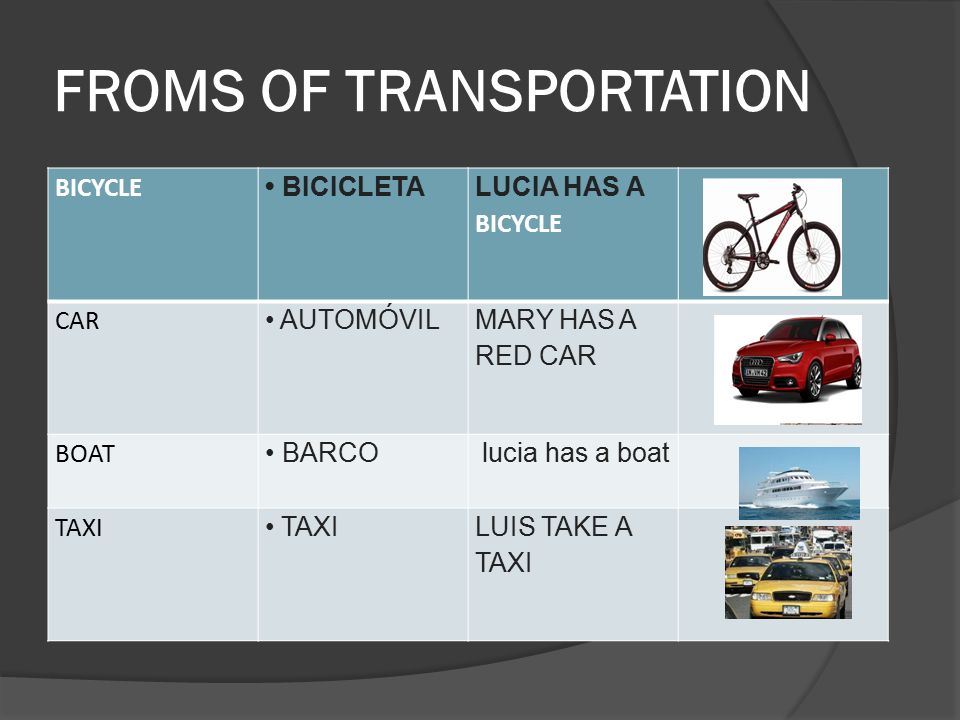 FROMS OF TRANSPORTATION

| BICYCLE | • BICICLETA | LUCIA HAS A BICYCLE | |
|---|---|---|---|
| CAR | • AUTOMÓVIL | MARY HAS A RED CAR | |
| BOAT | • BARCO | lucia has a boat | |
| TAXI | • TAXI | LUIS TAKE A TAXI | |